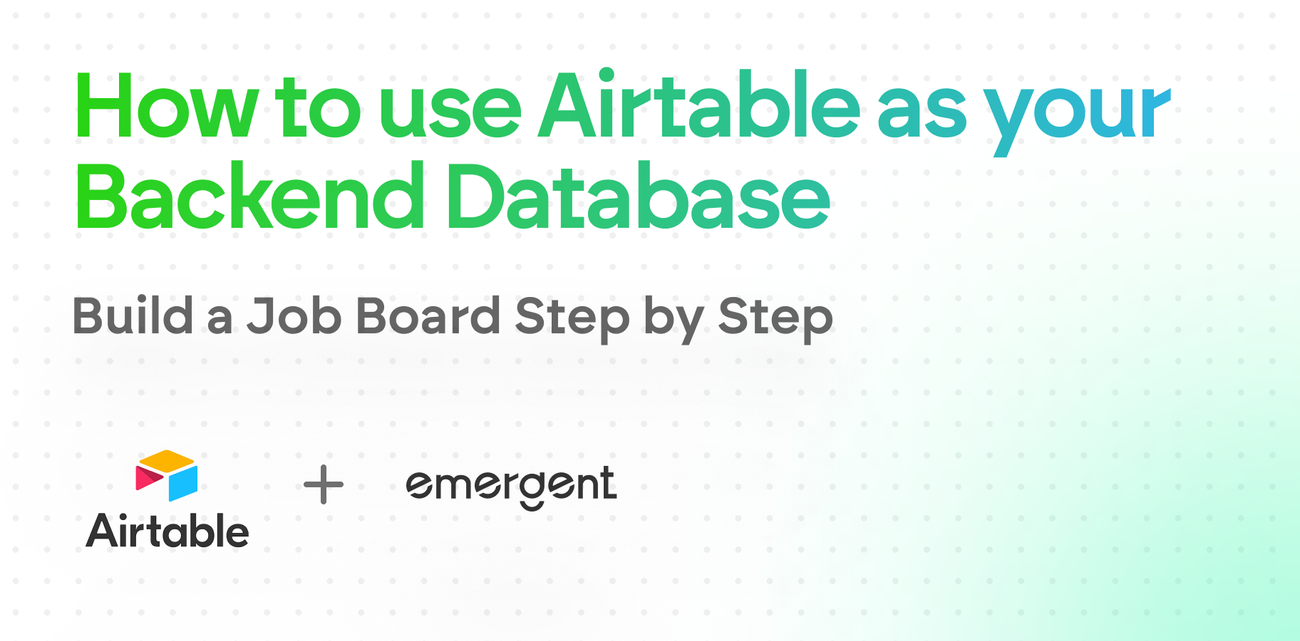 How to use Airtable as your Backend Database

Build a Job Board Step by Step

Airtable + emergent